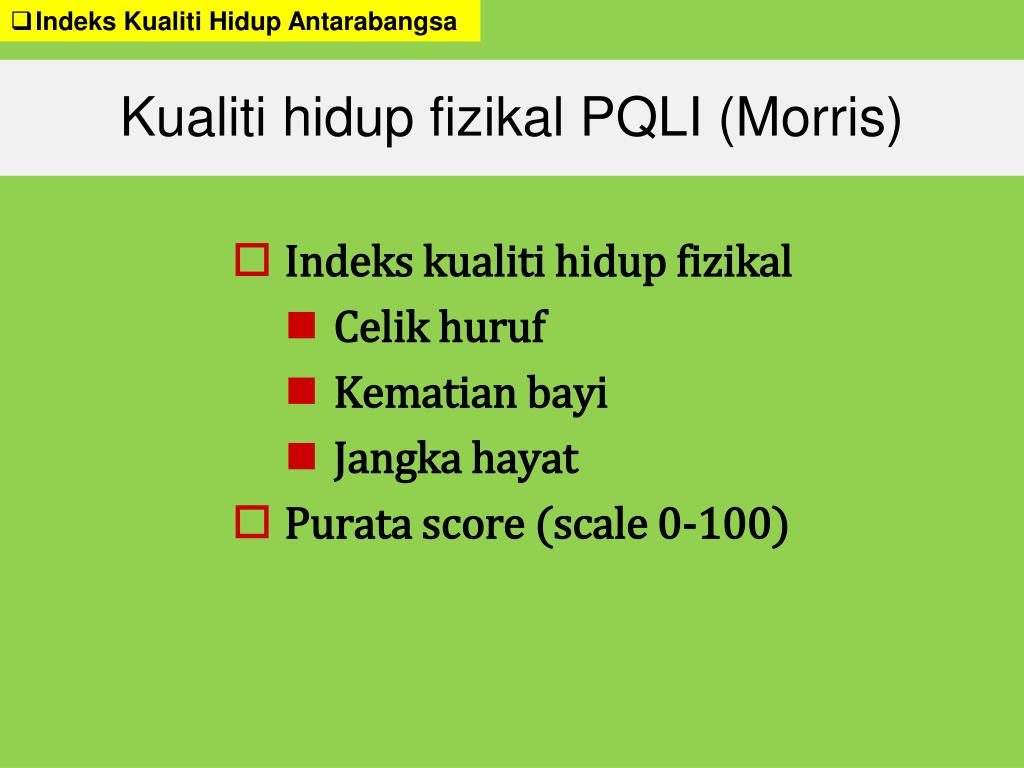 Indeks Kualiti Hidup Antarabangsa

Kualiti hidup fizikal PQLI (Morris)

Indeks kualiti hidup fizikal
Celik huruf
Kematian bayi
Jangka hayat
Purata score (scale 0-100)